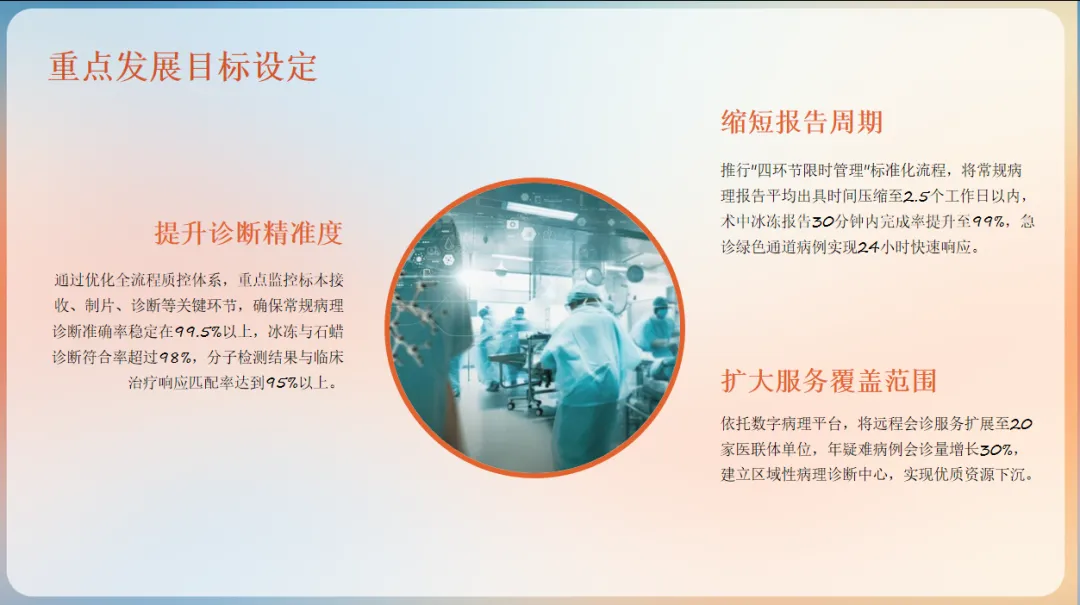 重点发展目标设定

提升诊断精准度

通过优化全流程质控体系，重点监控标本接收、制片、诊断等关键环节，确保常规病理诊断准确率稳定在99.5%以上，冰冻与石蜡诊断符合率超过98%，分子检测结果与临床治疗响应匹配率达到95%以上。

缩短报告周期

推行"四环节限时管理"标准化流程，将常规病理报告平均出具时间压缩至2.5个工作日以内，术中冰冻报告30分钟内完成率提升至99%，急诊绿色通道病例实现24小时快速响应。

扩大服务覆盖范围

依托数字病理平台，将远程会诊服务扩展至20家医联体单位，年疑难病例会诊量增长30%，建立区域性病理诊断中心，实现优质资源下沉。